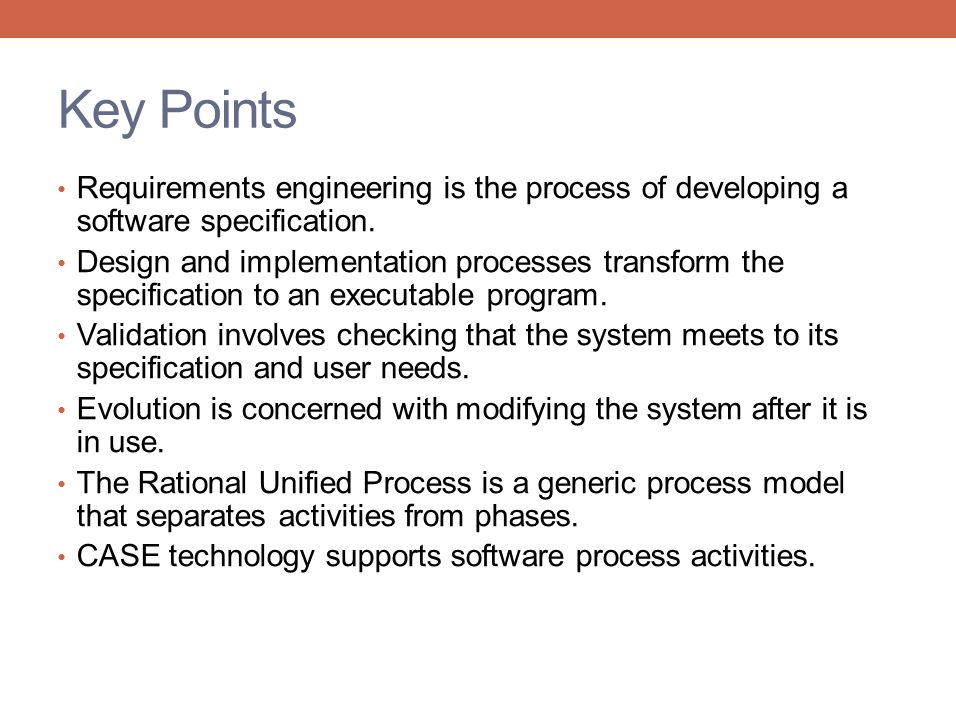 Key Points

• Requirements engineering is the process of developing a software specification.
• Design and implementation processes transform the specification to an executable program.
• Validation involves checking that the system meets to its specification and user needs.
• Evolution is concerned with modifying the system after it is in use.
• The Rational Unified Process is a generic process model that separates activities from phases.
• CASE technology supports software process activities.